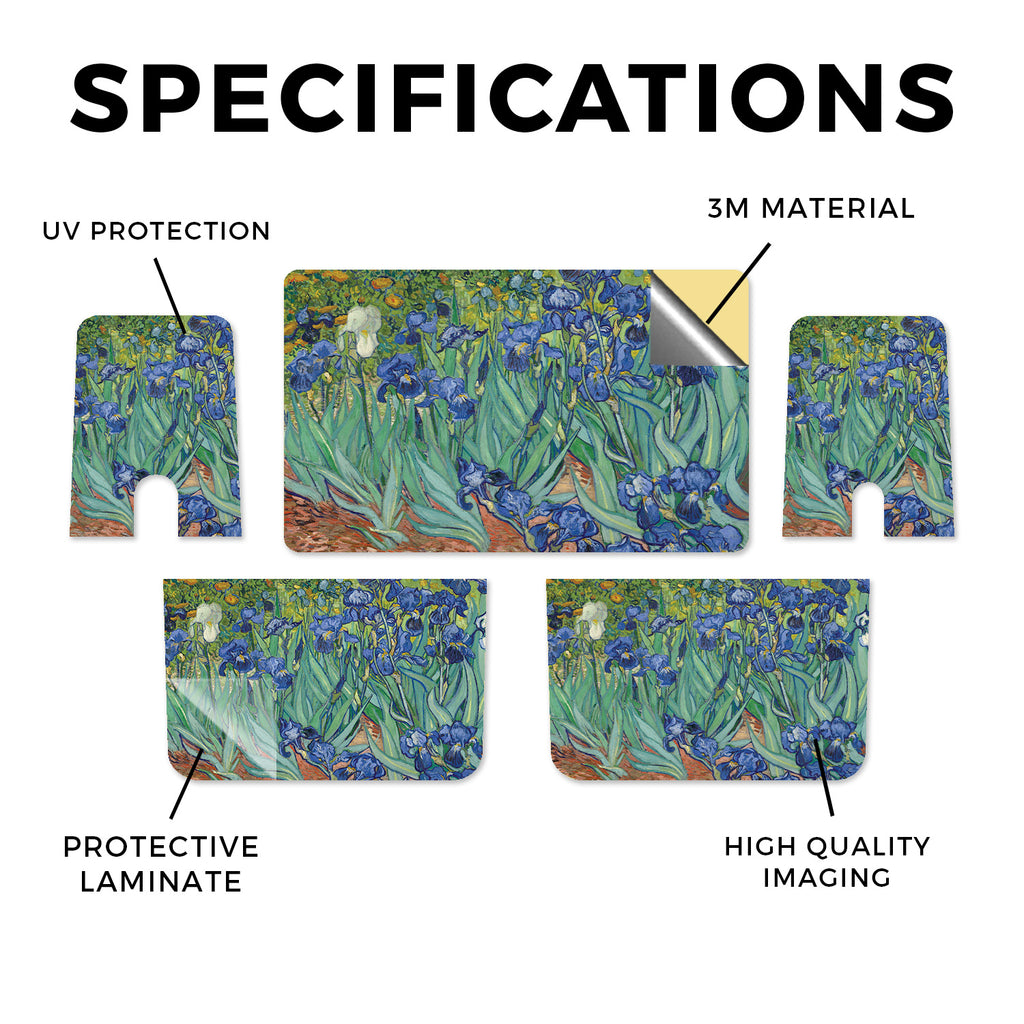 SPECIFICATIONS

UV PROTECTION

3M MATERIAL

PROTECTIVE LAMINATE

HIGH QUALITY IMAGING